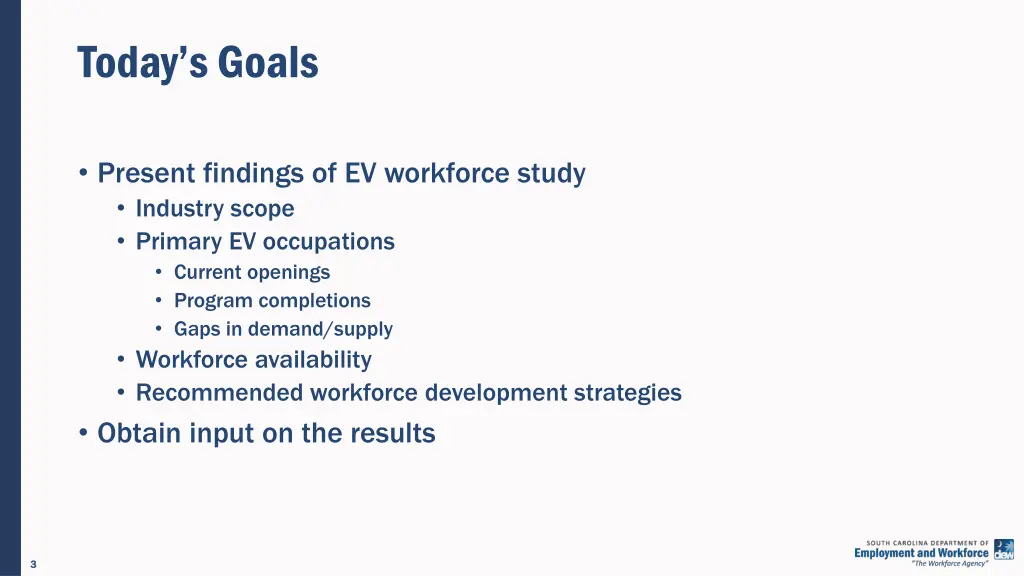 Today's Goals

• Present findings of EV workforce study
  • Industry scope
  • Primary EV occupations
    • Current openings
    • Program completions
    • Gaps in demand/supply
  • Workforce availability
  • Recommended workforce development strategies
• Obtain input on the results

3

SOUTH CAROLINA DEPARTMENT OF
Employment and Workforce
"The Workforce Agency"
dew